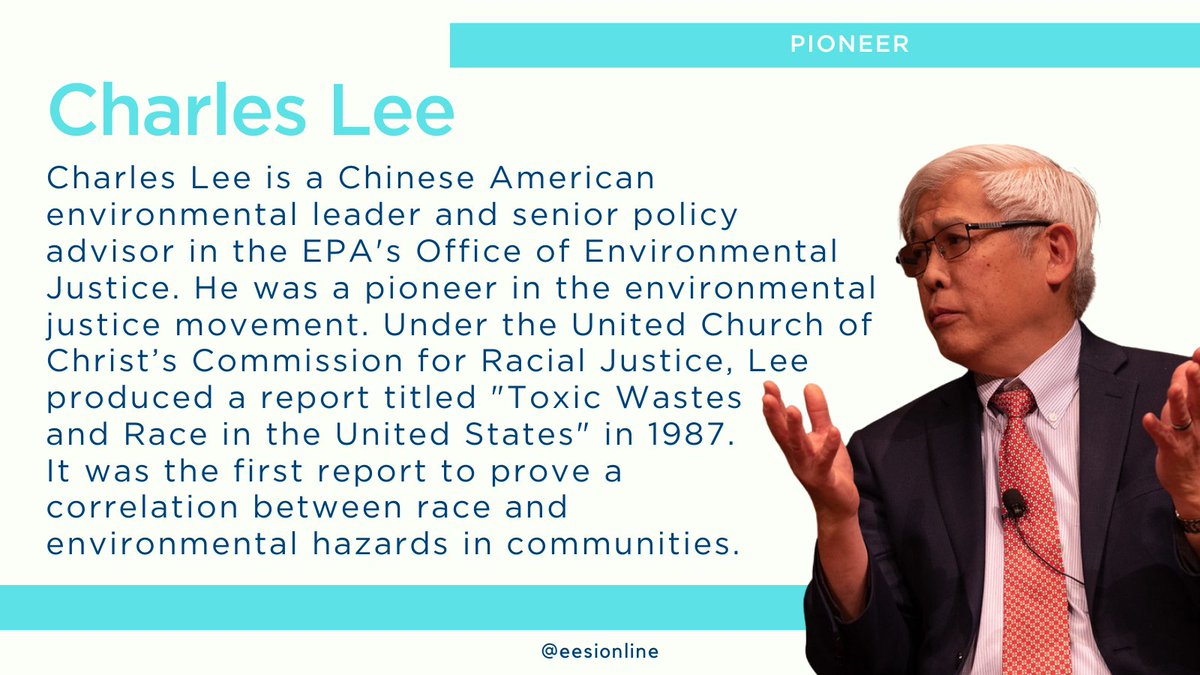 PIONEER

Charles Lee

Charles Lee is a Chinese American environmental leader and senior policy advisor in the EPA's Office of Environmental Justice. He was a pioneer in the environmental justice movement. Under the United Church of Christ's Commission for Racial Justice, Lee produced a report titled "Toxic Wastes and Race in the United States" in 1987. It was the first report to prove a correlation between race and environmental hazards in communities.

@eesionline